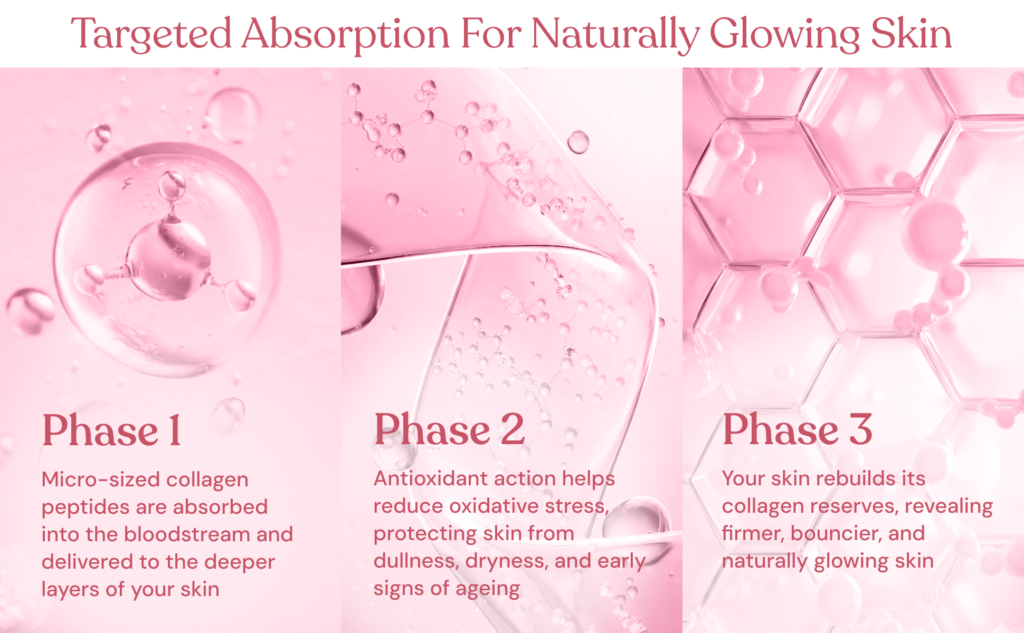 Targeted Absorption For Naturally Glowing Skin

Phase 1

Micro-sized collagen peptides are absorbed into the bloodstream and delivered to the deeper layers of your skin

Phase 2

Antioxidant action helps reduce oxidative stress, protecting skin from dullness, dryness, and early signs of ageing

Phase 3

Your skin rebuilds its collagen reserves, revealing firmer, bouncier, and naturally glowing skin